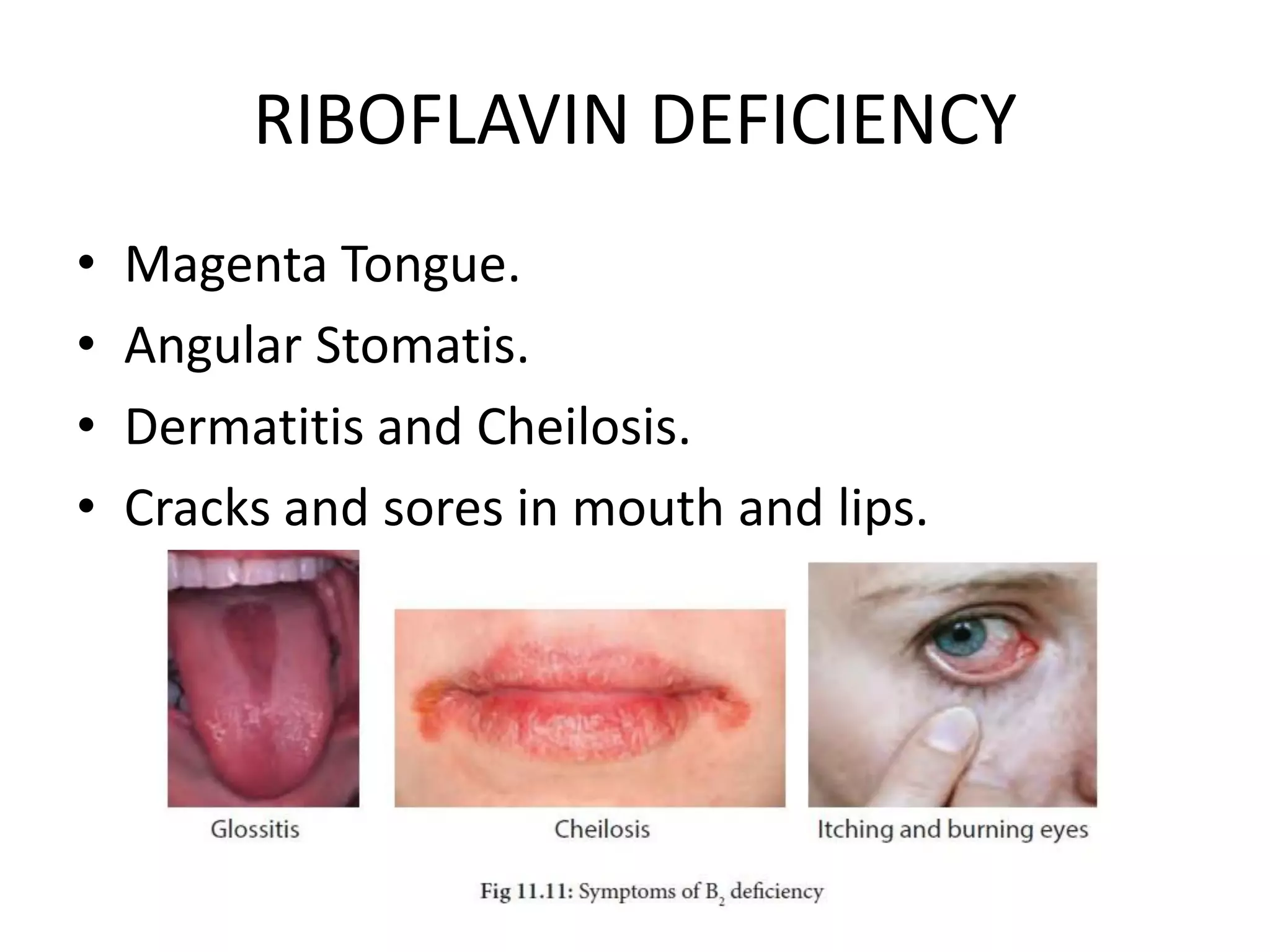 RIBOFLAVIN DEFICIENCY

• Magenta Tongue.
• Angular Stomatis.
• Dermatitis and Cheilosis.
• Cracks and sores in mouth and lips.

Glossitis

Cheilosis

Itching and burning eyes

Fig 11.11: Symptoms of $B_2$ deficiency